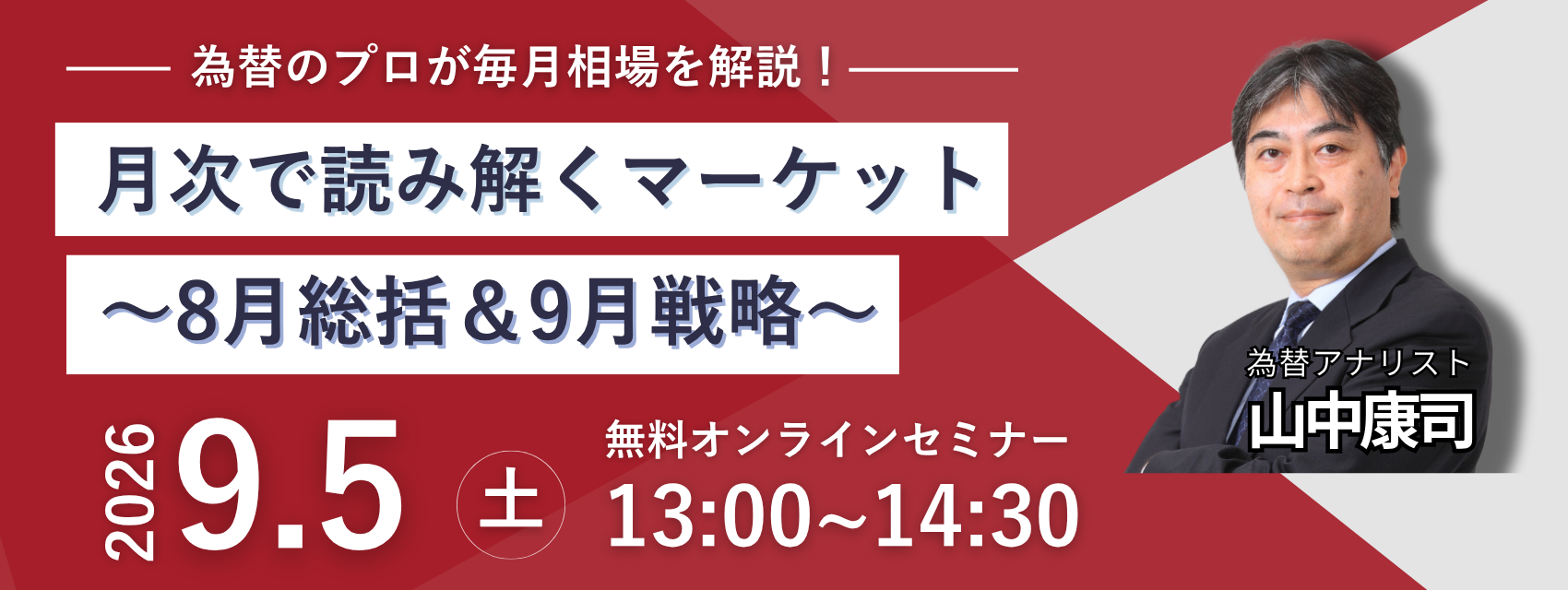 為替のプロが毎月相場を解説！

月次で読み解くマーケット

～8月総括＆9月戦略～

2026 9.5 土

無料オンラインセミナー

13:00～14:30

為替アナリスト

山中康司